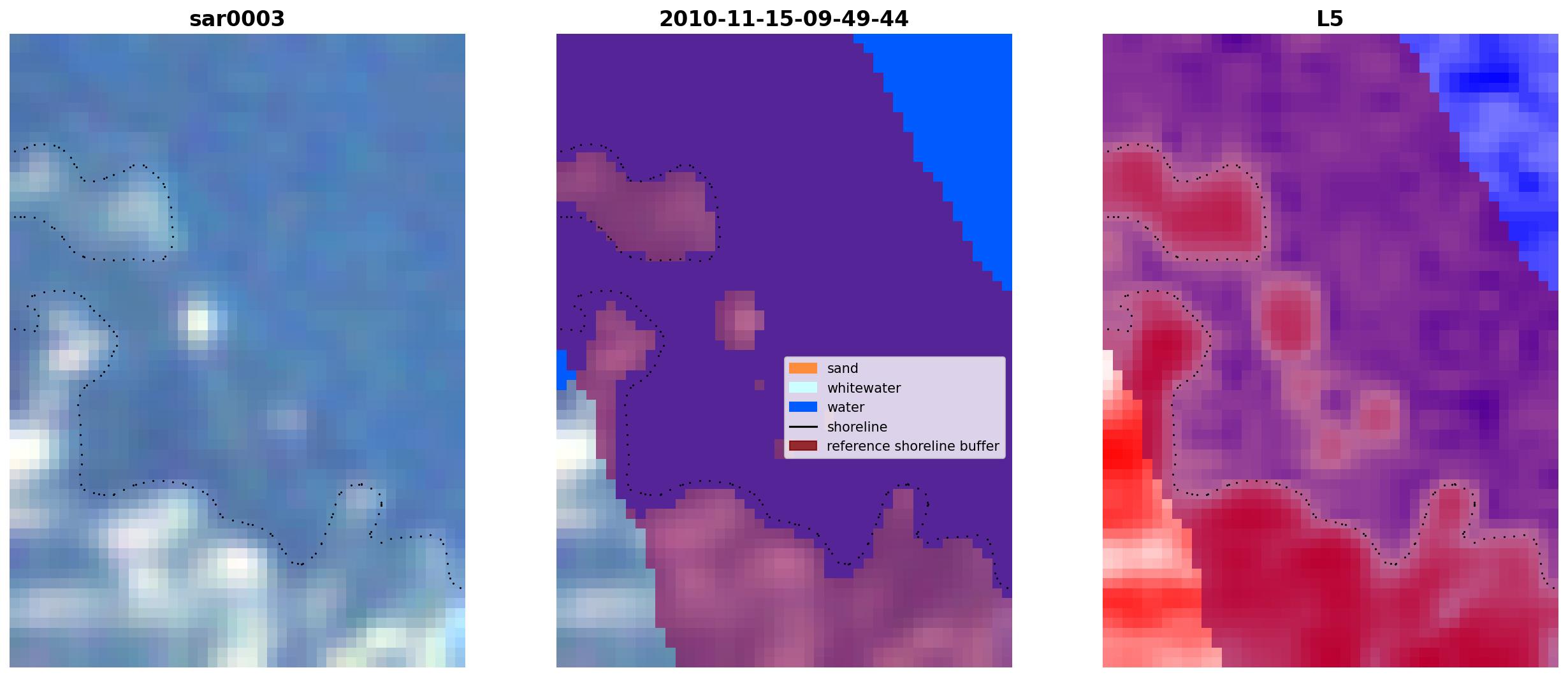 sar0003

2010-11-15-09-49-44

sand
whitewater
water
shoreline
reference shoreline buffer

L5